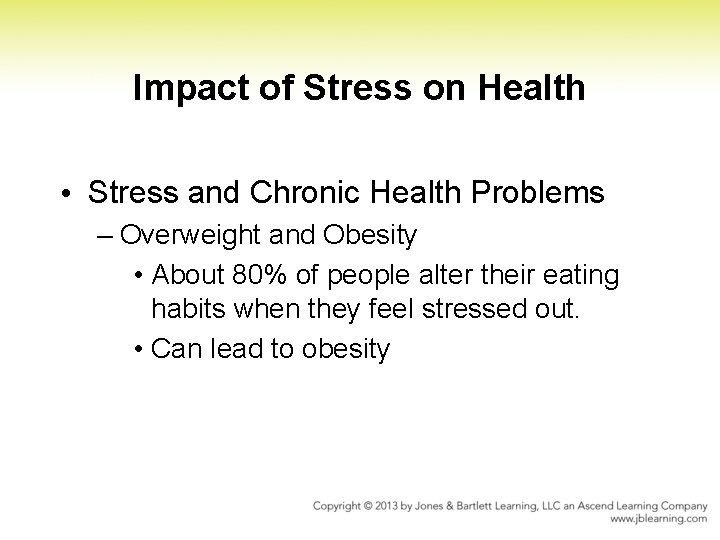 Impact of Stress on Health

• Stress and Chronic Health Problems
– Overweight and Obesity
• About 80% of people alter their eating habits when they feel stressed out.
• Can lead to obesity

Copyright © 2013 by Jones & Bartlett Learning, LLC an Ascend Learning Company
www.jblearning.com